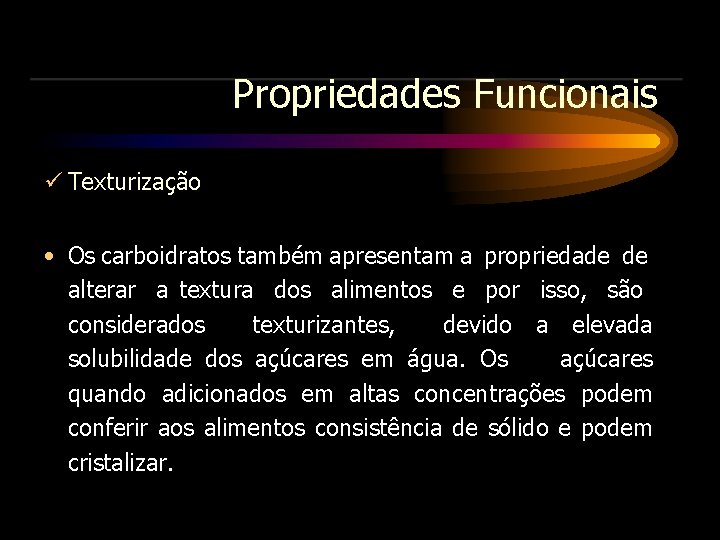 Propriedades Funcionais

✓ Texturização

• Os carboidratos também apresentam a propriedade de alterar a textura dos alimentos e por isso, são considerados texturizantes, devido a elevada solubilidade dos açúcares em água. Os açúcares quando adicionados em altas concentrações podem conferir aos alimentos consistência de sólido e podem cristalizar.